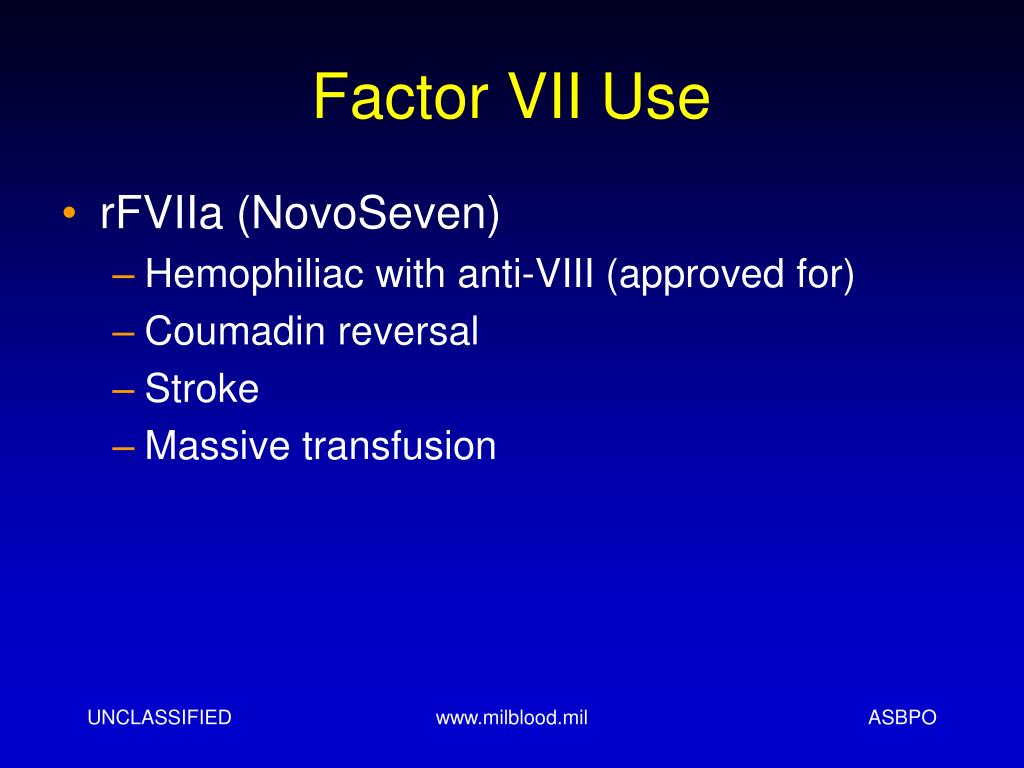 Factor VII Use

• rFVIIa (NovoSeven)
– Hemophiliac with anti-VIII (approved for)
– Coumadin reversal
– Stroke
– Massive transfusion

UNCLASSIFIED www.milblood.mil ASBPO